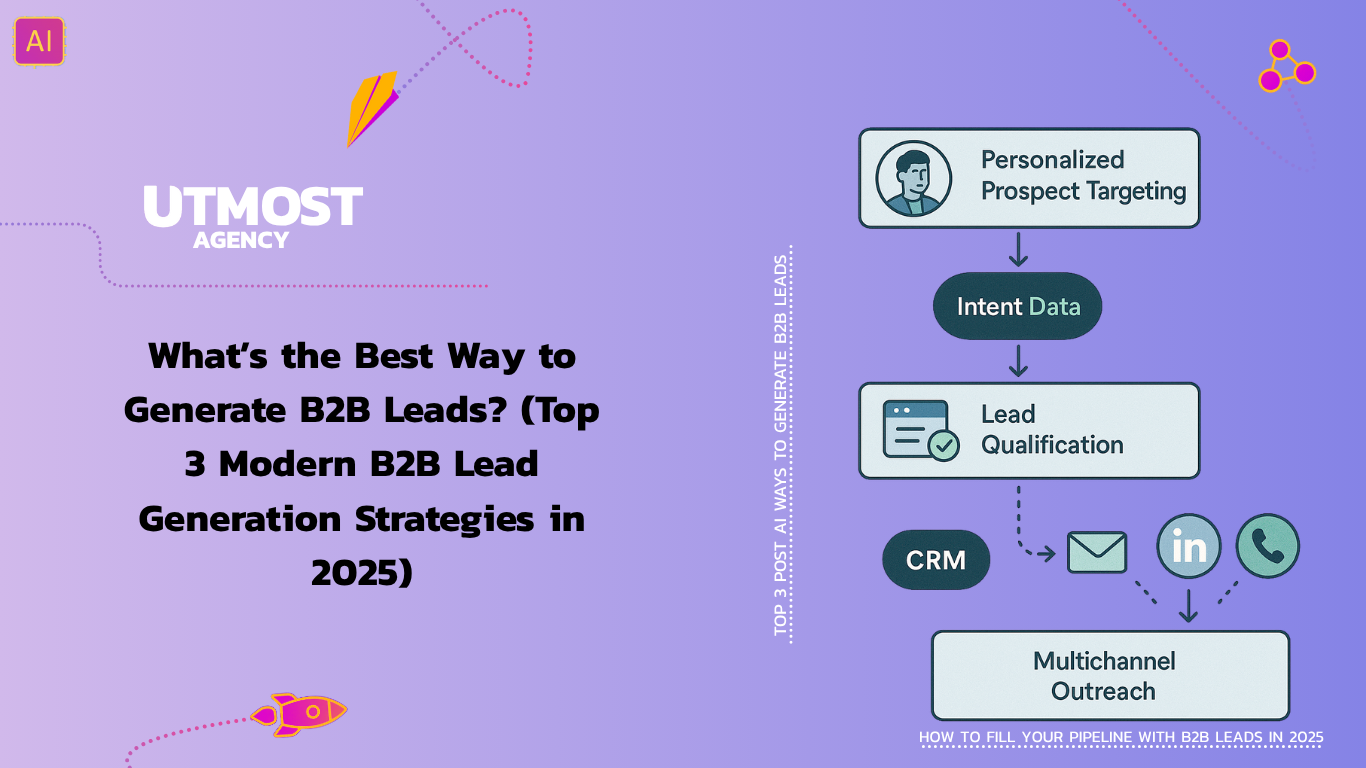 AI

UTMOST
AGENCY

What's the Best Way to Generate B2B Leads? (Top 3 Modern B2B Lead Generation Strategies in 2025)

TOP 3 POST AI WAYS TO GENERATE B2B LEADS

Personalized Prospect Targeting

Intent Data

Lead Qualification

CRM

in

Multichannel Outreach

HOW TO FILL YOUR PIPELINE WITH B2B LEADS IN 2025